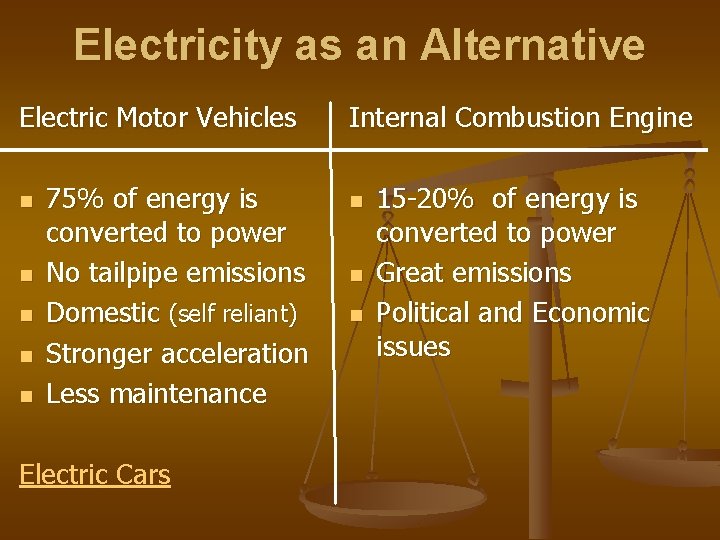 Electricity as an Alternative

Electric Motor Vehicles

- 75% of energy is converted to power
- No tailpipe emissions
- Domestic (self reliant)
- Stronger acceleration
- Less maintenance

Electric Cars

Internal Combustion Engine

- 15-20% of energy is converted to power
- Great emissions
- Political and Economic issues